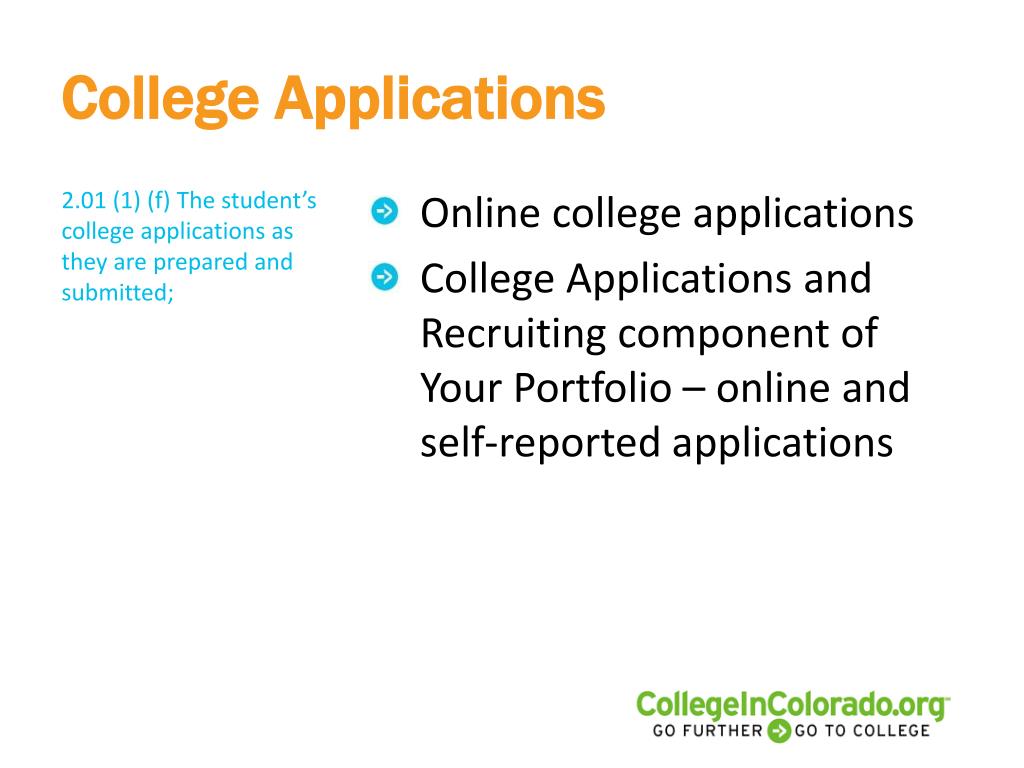 College Applications

2.01 (1) (f) The student's college applications as they are prepared and submitted;

Online college applications

College Applications and Recruiting component of Your Portfolio – online and self-reported applications

CollegeInColorado.org
GO FURTHER GO TO COLLEGE